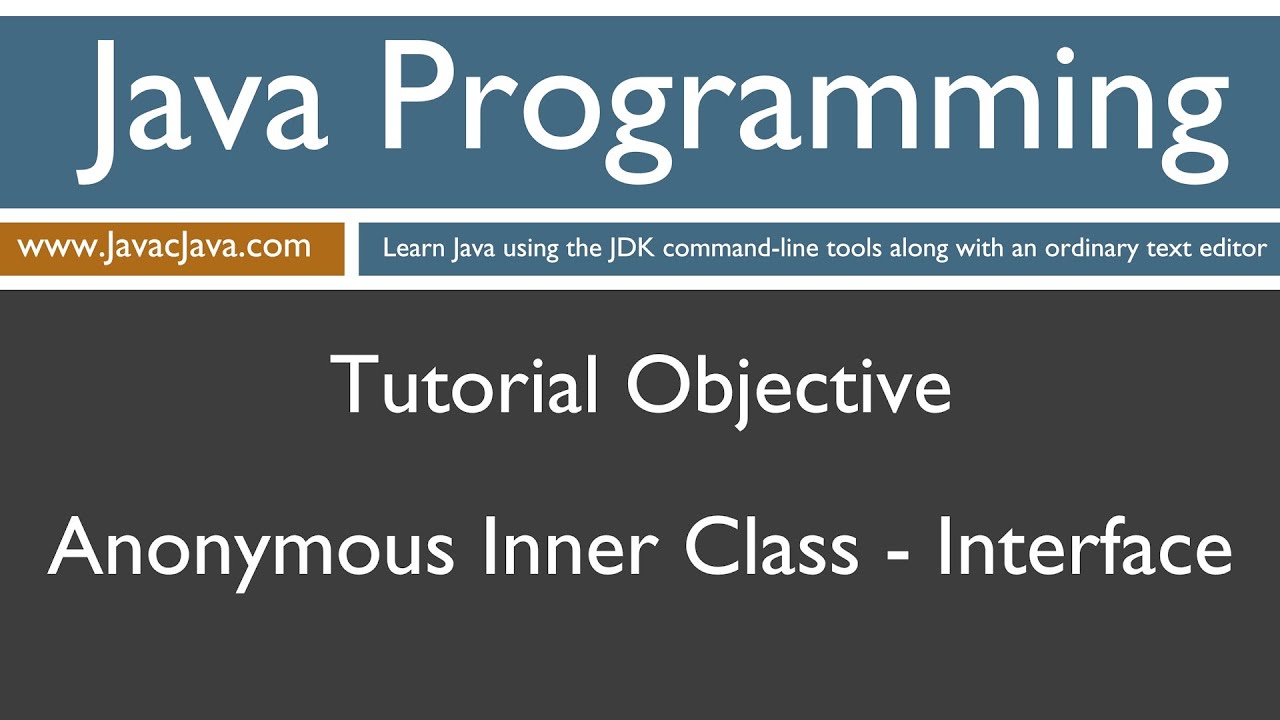 Java Programming

www.JavacJava.com

Learn Java using the JDK command-line tools along with an ordinary text editor

Tutorial Objective

Anonymous Inner Class - Interface